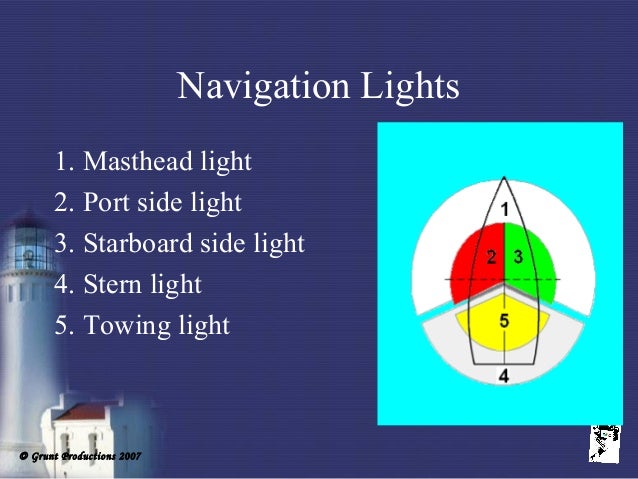 Navigation Lights

1. Masthead light
2. Port side light
3. Starboard side light
4. Stern light
5. Towing light

1
2
3
5
4

© Grunt Productions 2007